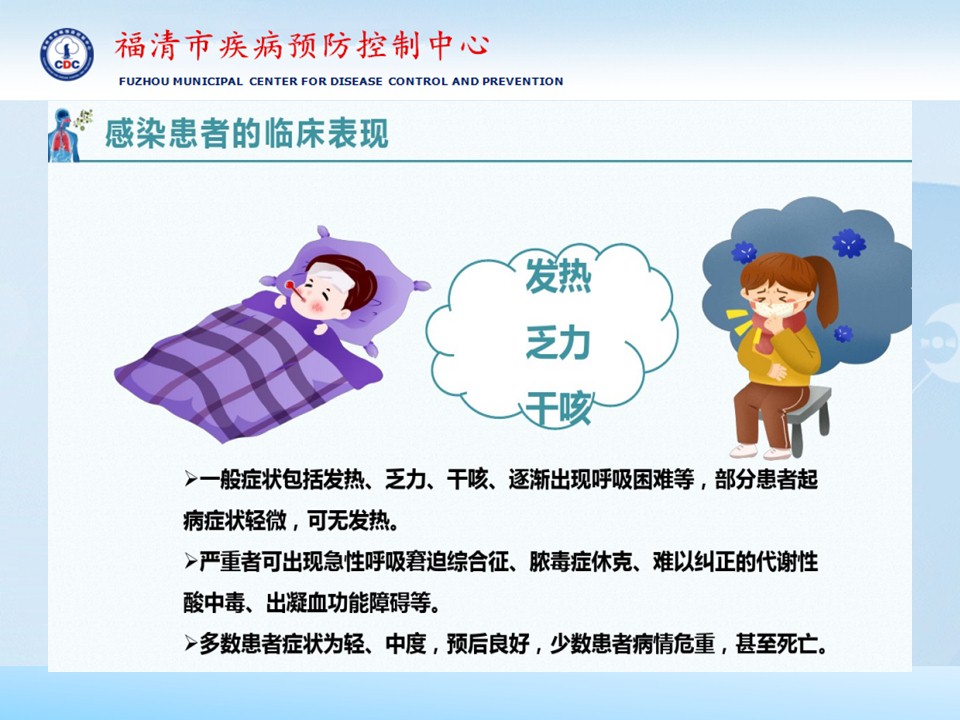 CDC

福清市疾病预防控制中心

FUZHOU MUNICIPAL CENTER FOR DISEASE CONTROL AND PREVENTION

感染患者的临床表现

发热

乏力

干咳

➢一般症状包括发热、乏力、干咳、逐渐出现呼吸困难等，部分患者起病症状轻微，可无发热。

➢严重者可出现急性呼吸窘迫综合征、脓毒症休克、难以纠正的代谢性酸中毒、出凝血功能障碍等。

➢多数患者症状为轻、中度，预后良好，少数患者病情危重，甚至死亡。